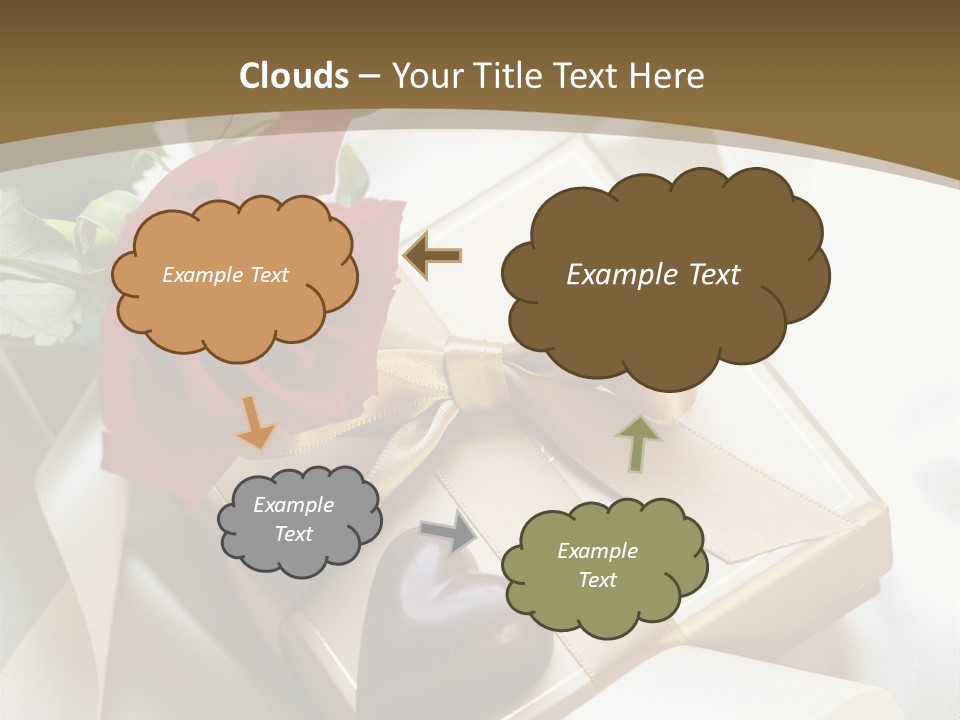 Clouds – Your Title Text Here

Example Text

Example Text

Example Text

Example Text